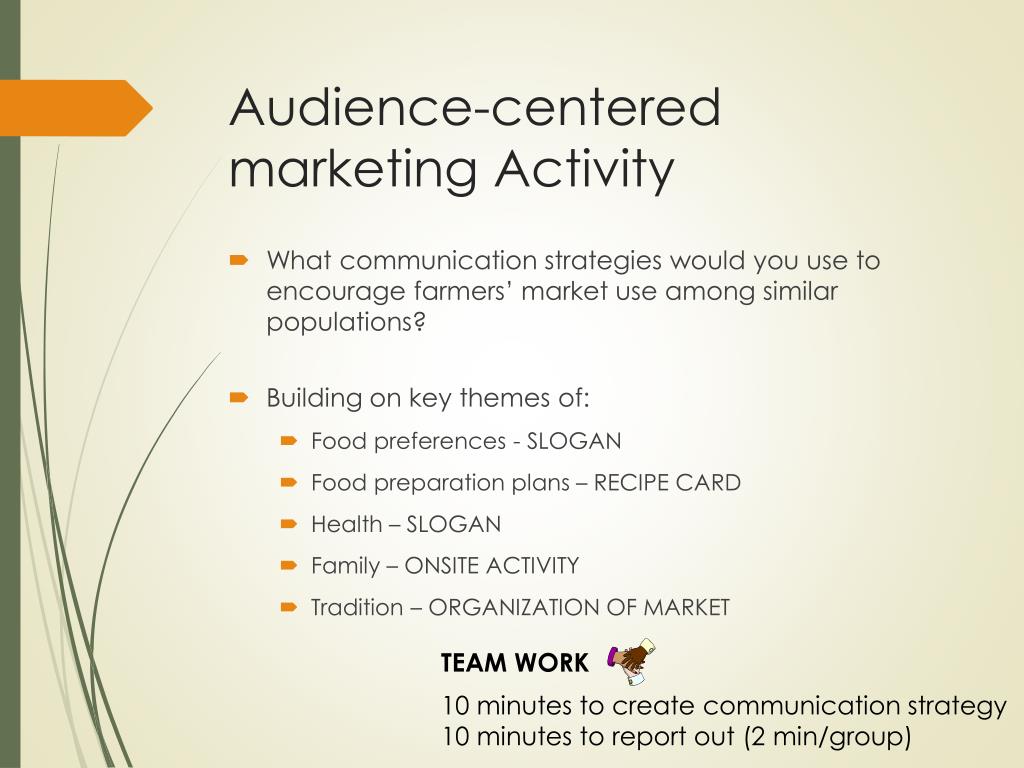 Audience-centered marketing Activity

What communication strategies would you use to encourage farmers’ market use among similar populations?

Building on key themes of:
Food preferences - SLOGAN
Food preparation plans – RECIPE CARD
Health – SLOGAN
Family – ONSITE ACTIVITY
Tradition – ORGANIZATION OF MARKET

TEAM WORK

10 minutes to create communication strategy
10 minutes to report out (2 min/group)